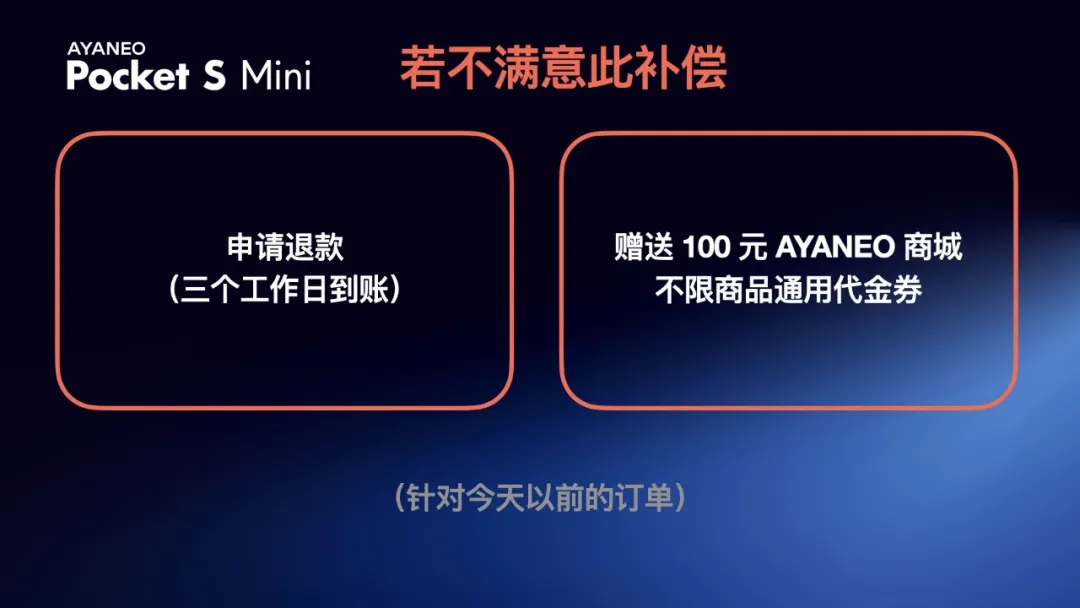 AYANEO
Pocket S Mini

若不满意此补偿

申请退款
（三个工作日到账）

赠送 100 元 AYANEO 商城
不限商品通用代金券

（针对今天以前的订单）